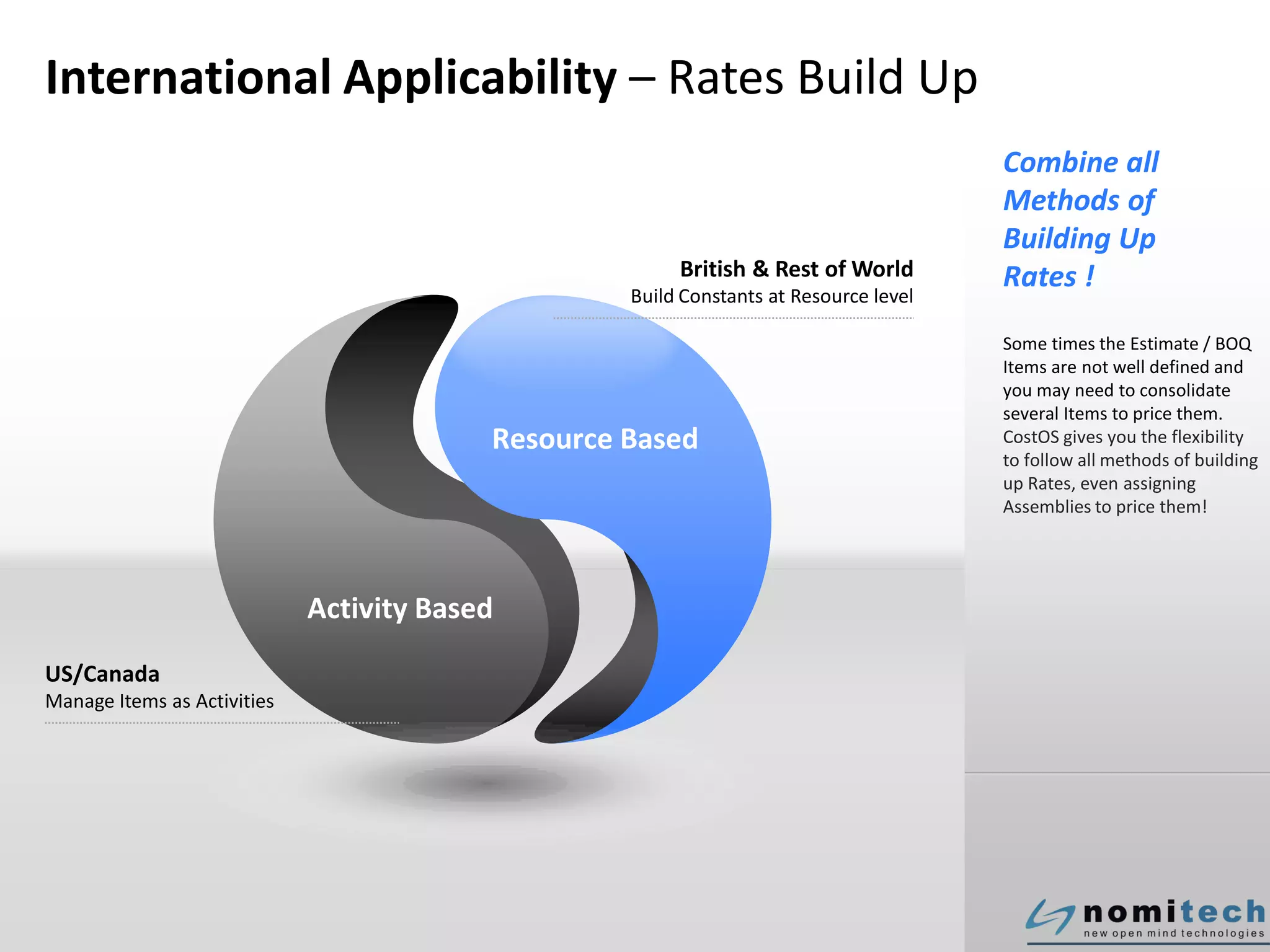 International Applicability – Rates Build Up

British & Rest of World
Build Constants at Resource level

Resource Based

Activity Based

US/Canada
Manage Items as Activities

Combine all Methods of Building Up Rates !

Some times the Estimate / BOQ Items are not well defined and you may need to consolidate several Items to price them. CostOS gives you the flexibility to follow all methods of building up Rates, even assigning Assemblies to price them!

nomitech
new open mind technologies